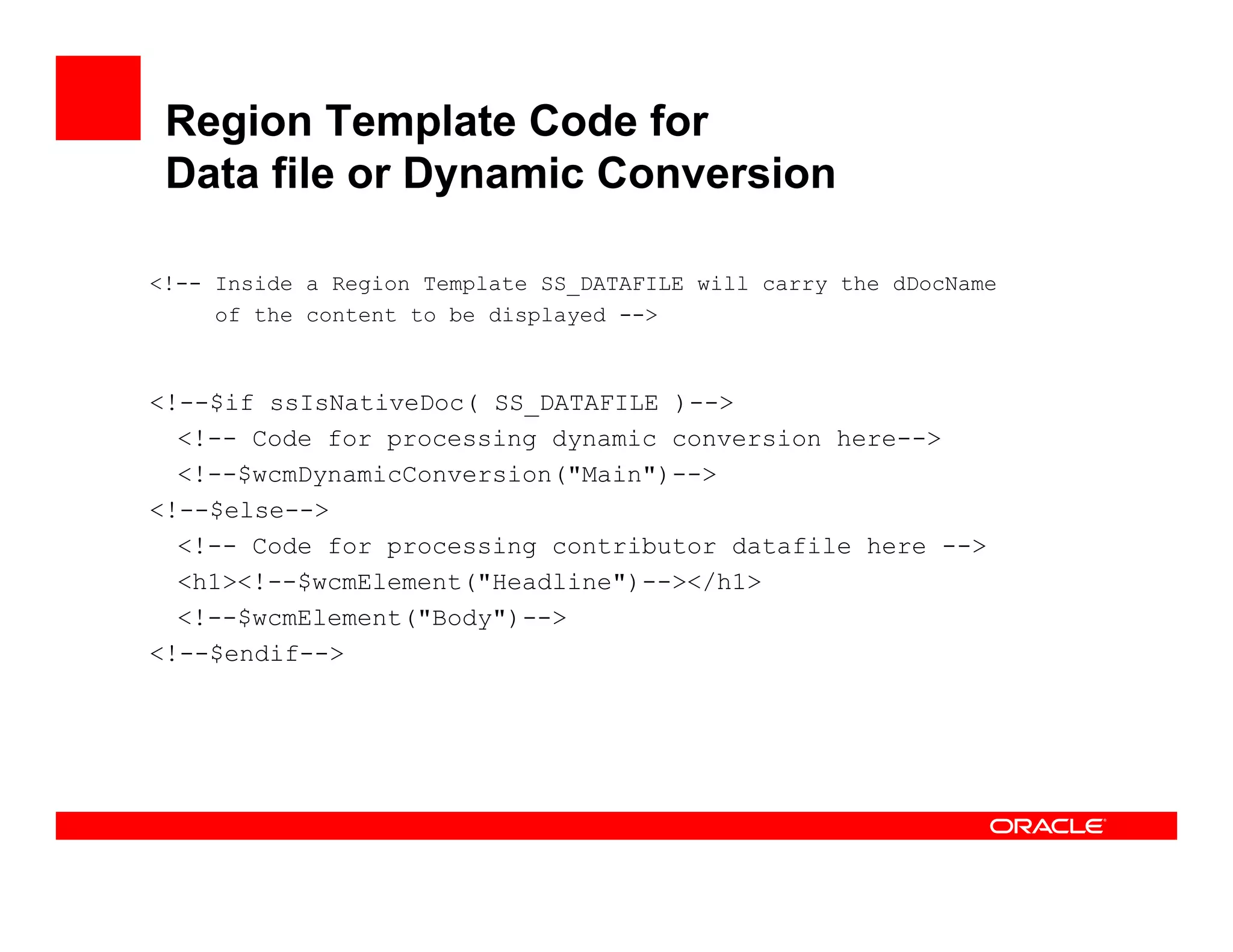 Region Template Code for
Data file or Dynamic Conversion

<!-- Inside a Region Template SS_DATAFILE will carry the dDocName
     of the content to be displayed -->

<!--$if ssIsNativeDoc( SS_DATAFILE )-->
  <!-- Code for processing dynamic conversion here-->
  <!--$wcmDynamicConversion("Main")-->
<!--$else-->
  <!-- Code for processing contributor datafile here -->
  <h1><!--$wcmElement("Headline")--></h1>
  <!--$wcmElement("Body")-->
<!--$endif-->

ORACLE